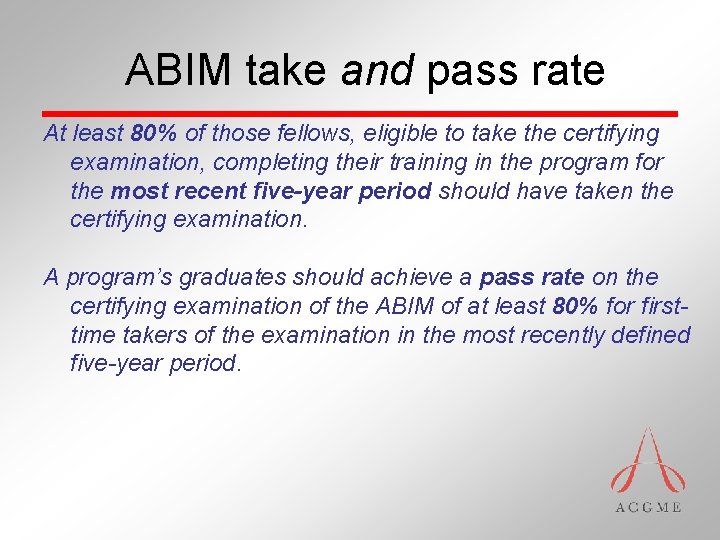 ABIM take and pass rate

At least 80% of those fellows, eligible to take the certifying examination, completing their training in the program for the most recent five-year period should have taken the certifying examination.

A program's graduates should achieve a pass rate on the certifying examination of the ABIM of at least 80% for first-time takers of the examination in the most recently defined five-year period.

ACGME